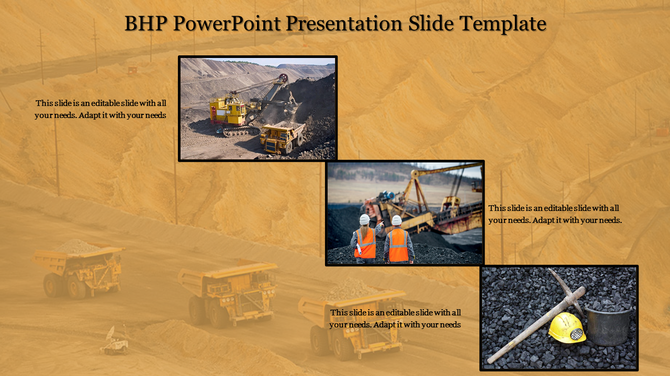 BHP PowerPoint Presentation Slide Template

This slide is an editable slide with all your needs. Adapt it with your needs

This slide is an editable slide with all your needs. Adapt it with your needs.

This slide is an editable slide with all your needs. Adapt it with your needs